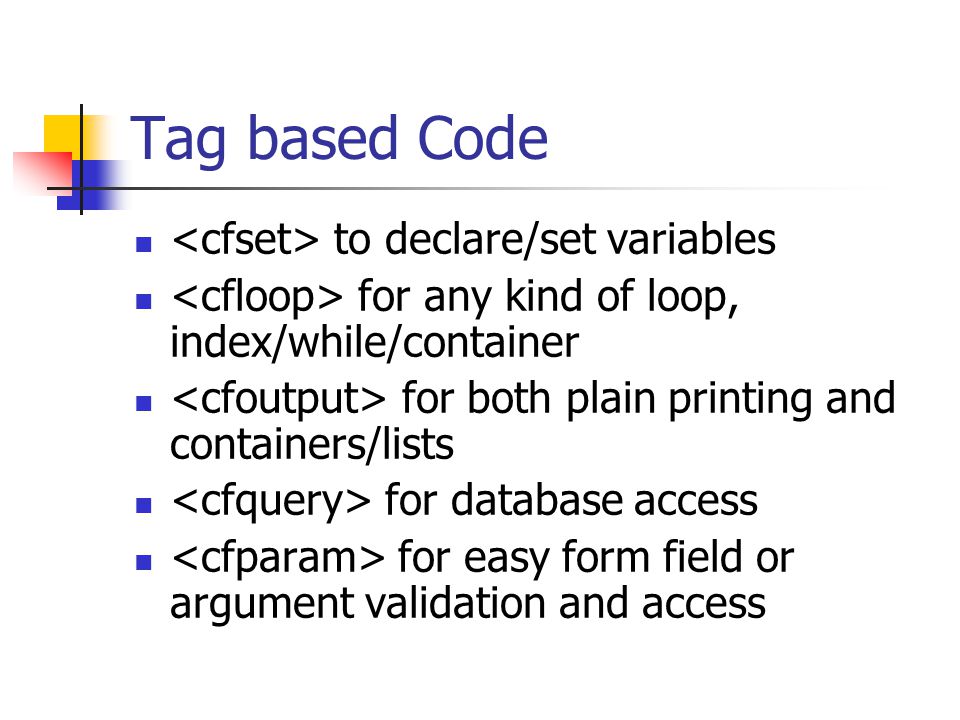 Tag based Code

- <cfset> to declare/set variables
- <cfloop> for any kind of loop, index/while/container
- <cfoutput> for both plain printing and containers/lists
- <cfquery> for database access
- <cfparam> for easy form field or argument validation and access